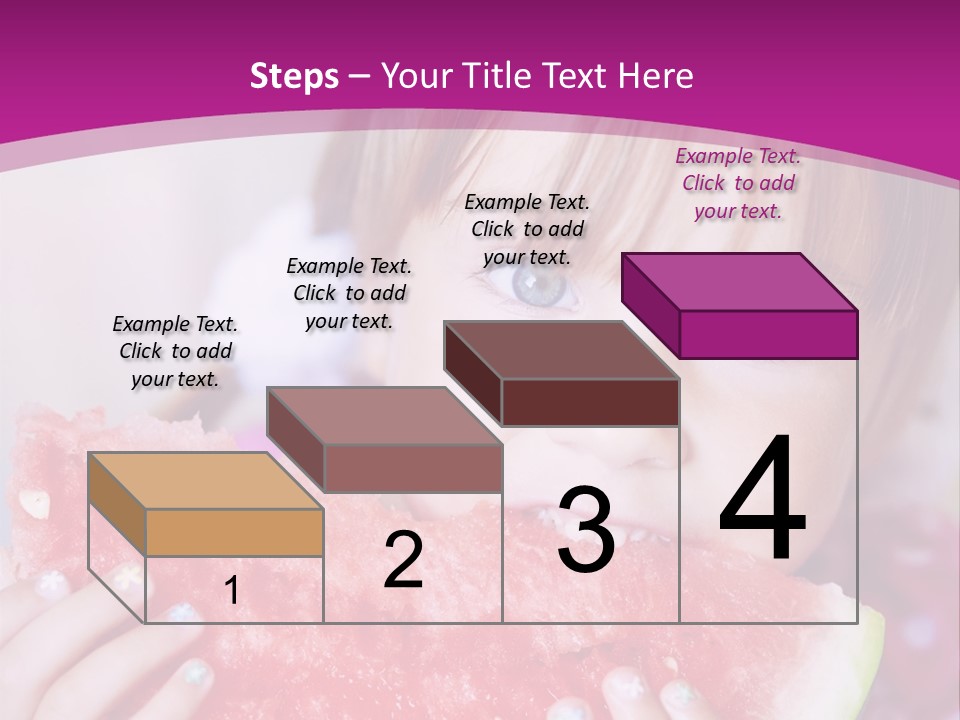 Steps – Your Title Text Here

Example Text. Click to add your text.

Example Text. Click to add your text.

Example Text. Click to add your text.

Example Text. Click to add your text.

1

2

3

4